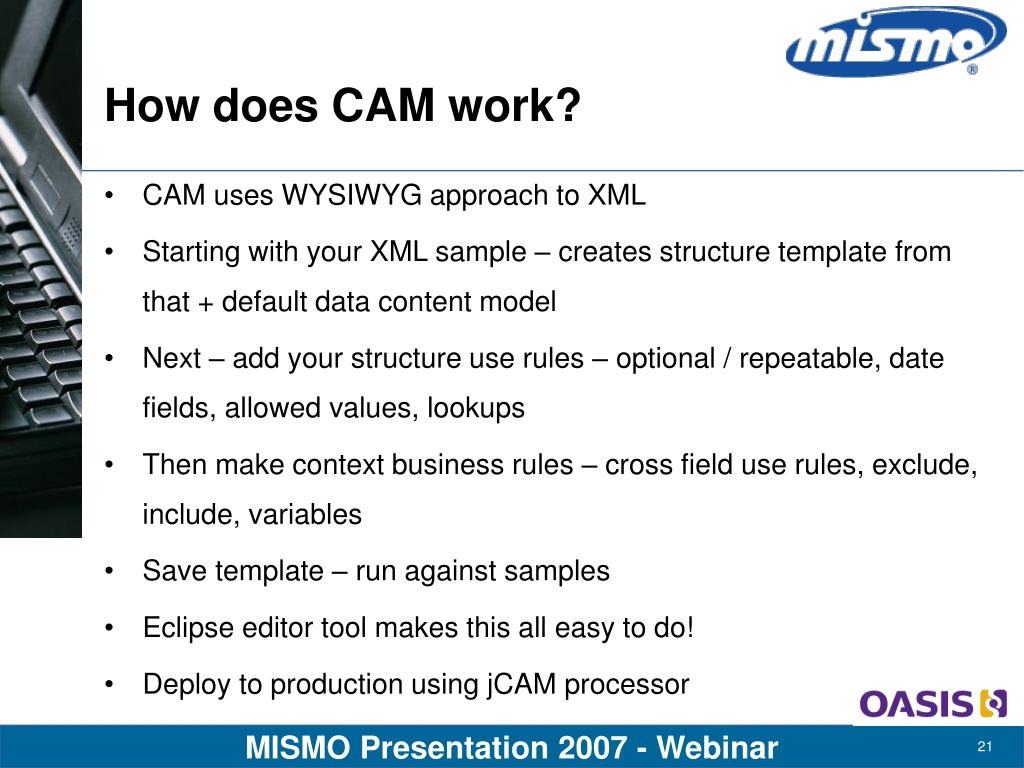 mismo®

How does CAM work?

• CAM uses WYSIWYG approach to XML

• Starting with your XML sample – creates structure template from that + default data content model

• Next – add your structure use rules – optional / repeatable, date fields, allowed values, lookups

• Then make context business rules – cross field use rules, exclude, include, variables

• Save template – run against samples

• Eclipse editor tool makes this all easy to do!

• Deploy to production using jCAM processor

OASIS

MISMO Presentation 2007 - Webinar

21